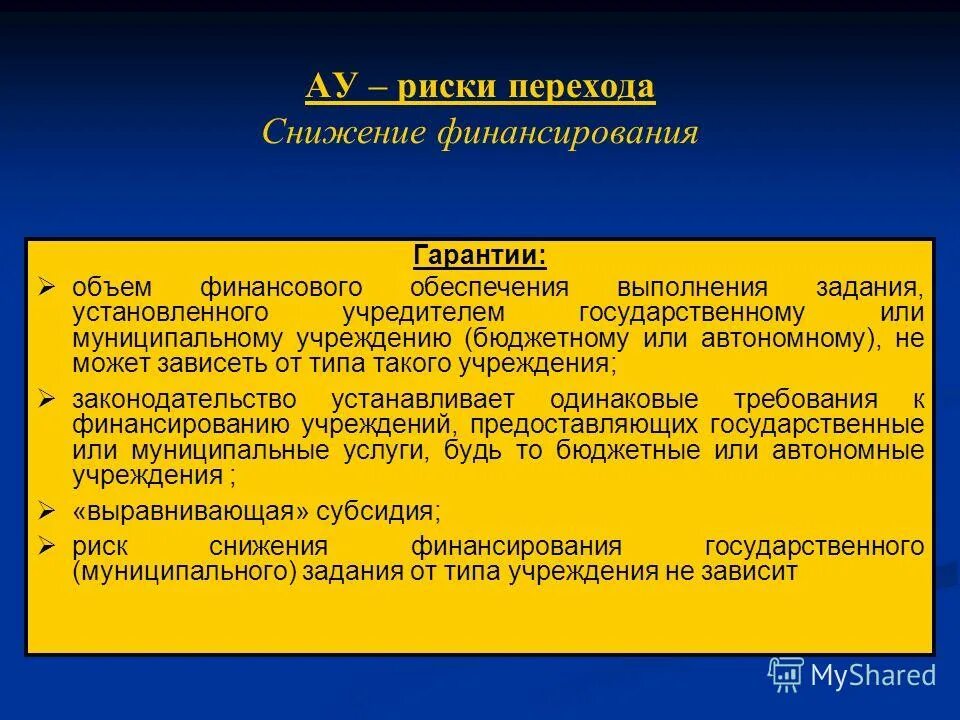 АУ – риски перехода
Снижение финансирования

Гарантии:
➢ объем финансового обеспечения выполнения задания, установленного учредителем государственному или муниципальному учреждению (бюджетному или автономному), не может зависеть от типа такого учреждения;
➢ законодательство устанавливает одинаковые требования к финансированию учреждений, предоставляющих государственные или муниципальные услуги, будь то бюджетные или автономные учреждения ;
➢ «выравнивающая» субсидия;
➢ риск снижения финансирования государственного (муниципального) задания от типа учреждения не зависит

MyShared